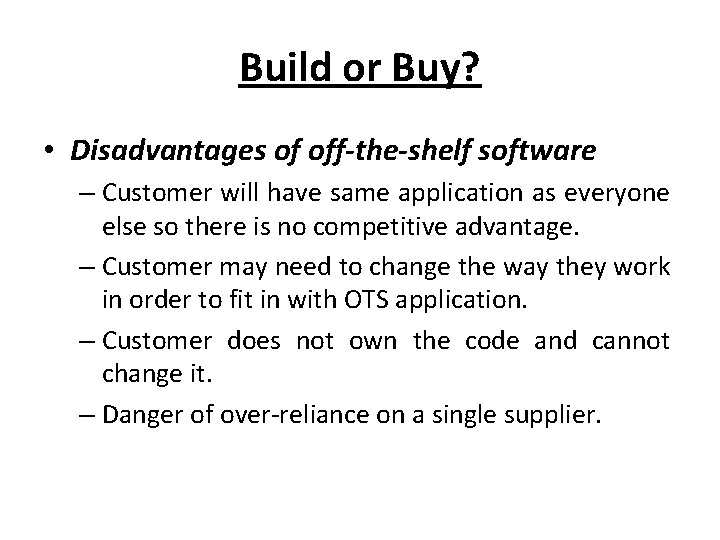 Build or Buy?

• Disadvantages of off-the-shelf software

– Customer will have same application as everyone else so there is no competitive advantage.

– Customer may need to change the way they work in order to fit in with OTS application.

– Customer does not own the code and cannot change it.

– Danger of over-reliance on a single supplier.